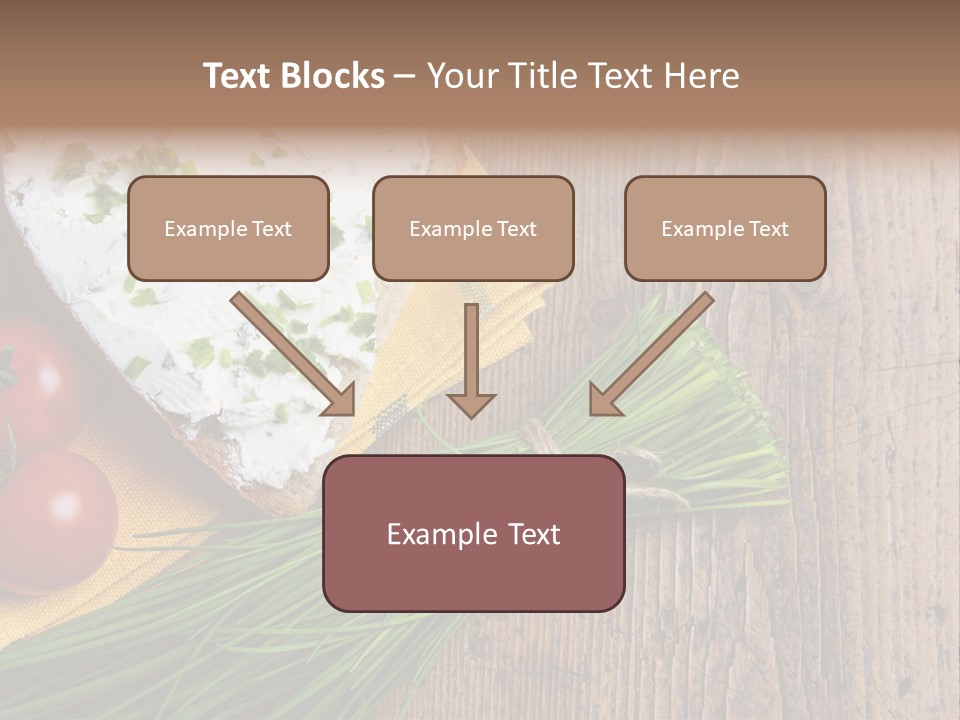 Text Blocks – Your Title Text Here

Example Text

Example Text

Example Text

Example Text